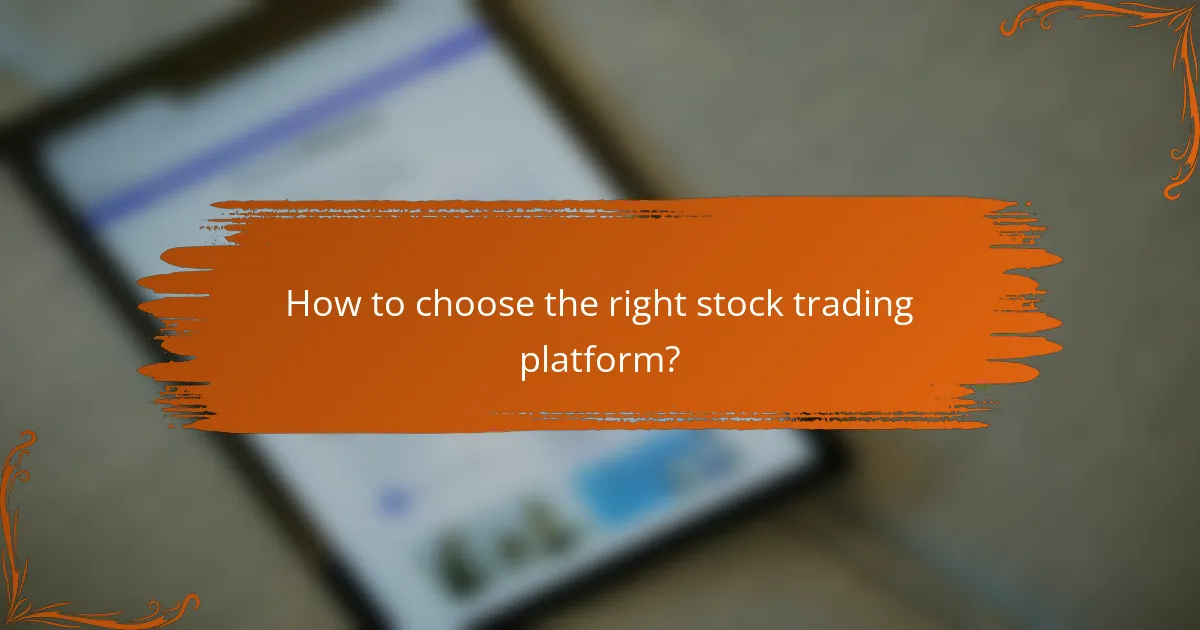 How to choose the right stock trading platform?